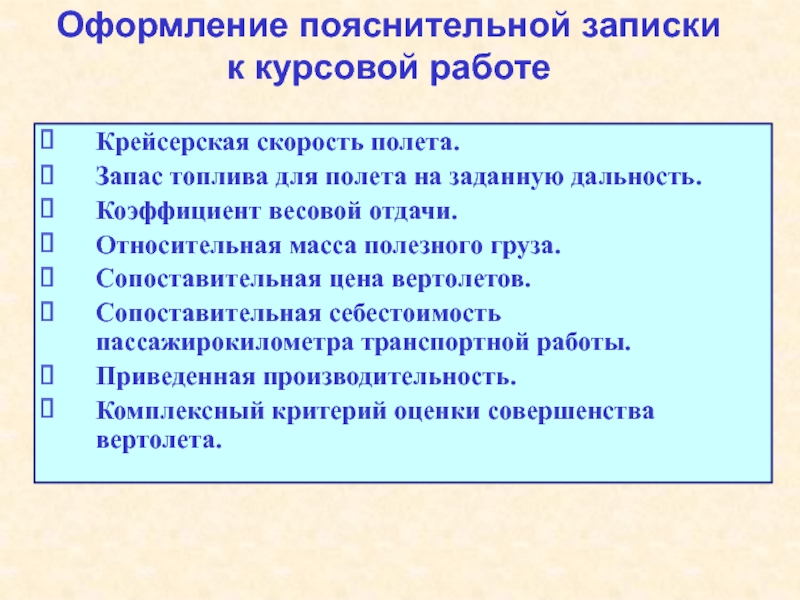 Оформление пояснительной записки к курсовой работе

Крейсерская скорость полета.
Запас топлива для полета на заданную дальность.
Коэффициент весовой отдачи.
Относительная масса полезного груза.
Сопоставительная цена вертолетов.
Сопоставительная себестоимость пассажирокилометра транспортной работы.
Приведенная производительность.
Комплексный критерий оценки совершенства вертолета.